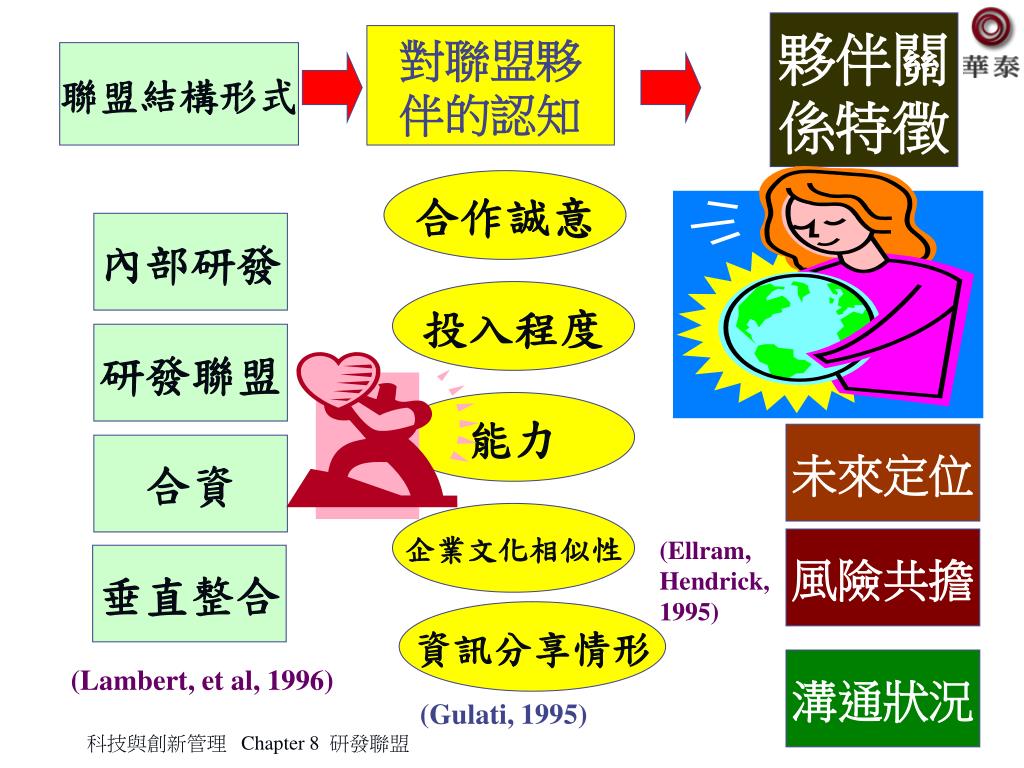 聯盟結構形式

對聯盟夥伴的認知

夥伴關係特徵

華泰

內部研發

研發聯盟

合資

垂直整合

(Lambert, et al, 1996)

合作誠意

投入程度

能力

企業文化相似性

資訊分享情形

(Gulati, 1995)

(Ellram, Hendrick, 1995)

未來定位

風險共擔

溝通狀況

科技與創新管理 Chapter 8 研發聯盟